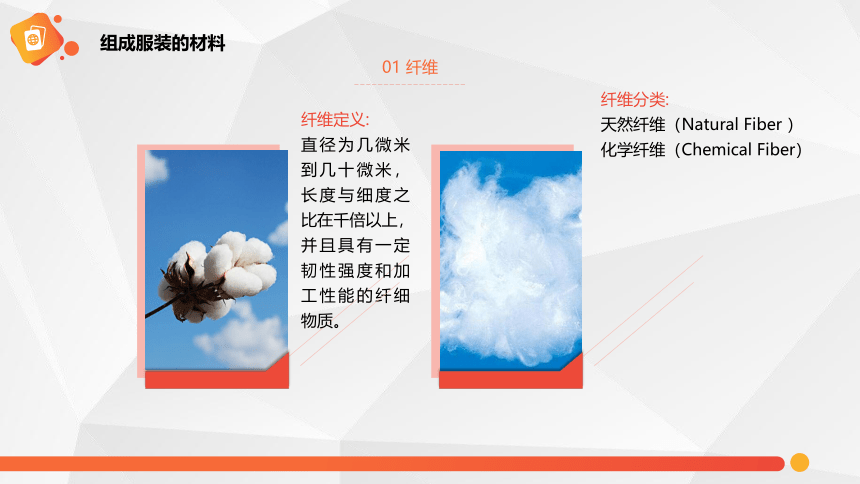 组成服装的材料

01 纤维

纤维定义:
直径为几微米到几十微米，长度与细度之比在千倍以上，并且具有一定韧性强度和加工性能的纤细物质。

纤维分类:
天然纤维（Natural Fiber ）
化学纤维（Chemical Fiber）